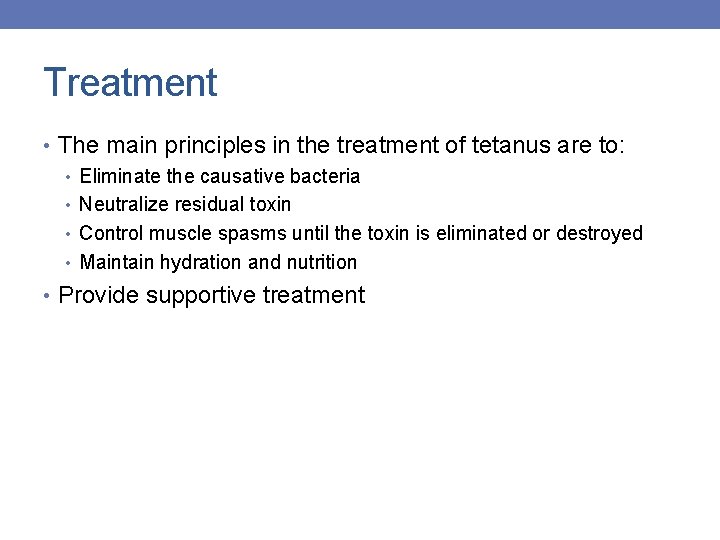 Treatment

• The main principles in the treatment of tetanus are to:
  • Eliminate the causative bacteria
  • Neutralize residual toxin
  • Control muscle spasms until the toxin is eliminated or destroyed
  • Maintain hydration and nutrition
• Provide supportive treatment